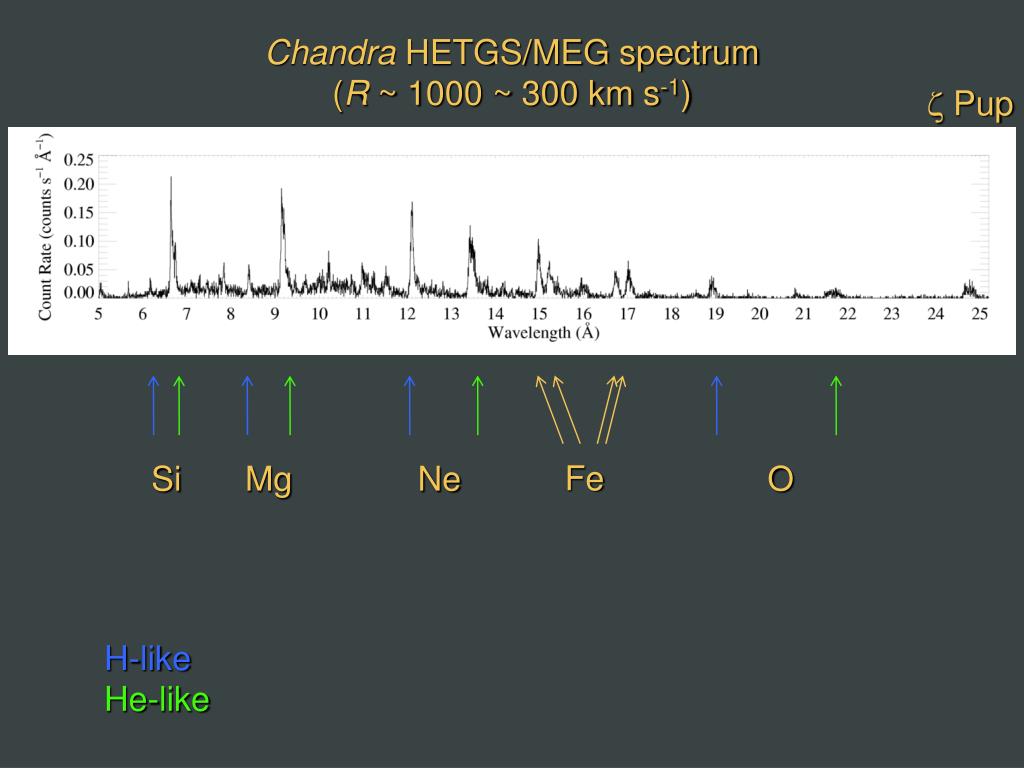 Chandra HETGS/MEG spectrum
($R$ ~ 1000 ~ 300 km s$^{-1}$)

$\zeta$ Pup

Count Rate (counts s$^{-1}$ Å$^{-1}$)

0.25
0.20
0.15
0.10
0.05
0.00

5 6 7 8 9 10 11 12 13 14 15 16 17 18 19 20 21 22 23 24 25

Wavelength (Å)

Si Mg Ne Fe O

H-like
He-like